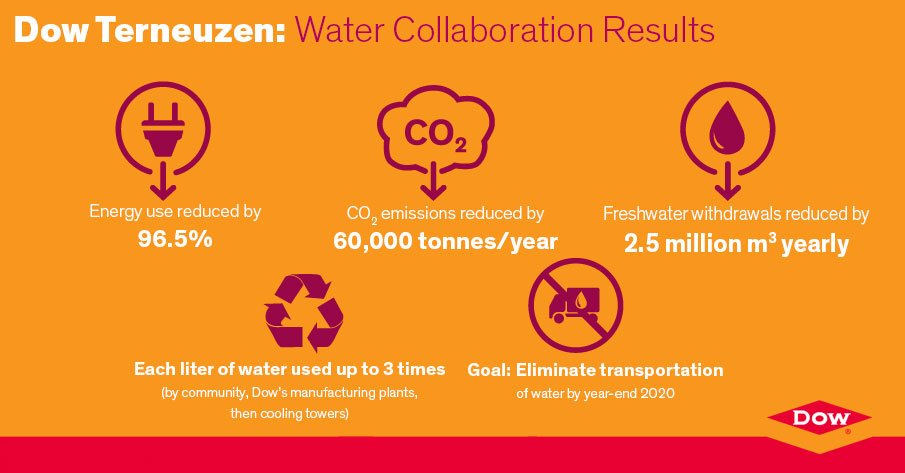 Dow Terneuzen: Water Collaboration Results

$CO_2$

Energy use reduced by
96.5%

$CO_2$ emissions reduced by
60,000 tonnes/year

Freshwater withdrawals reduced by
2.5 million $m^3$ yearly

Each liter of water used up to 3 times
(by community, Dow's manufacturing plants, then cooling towers)

Goal: Eliminate transportation
of water by year-end 2020

DOW